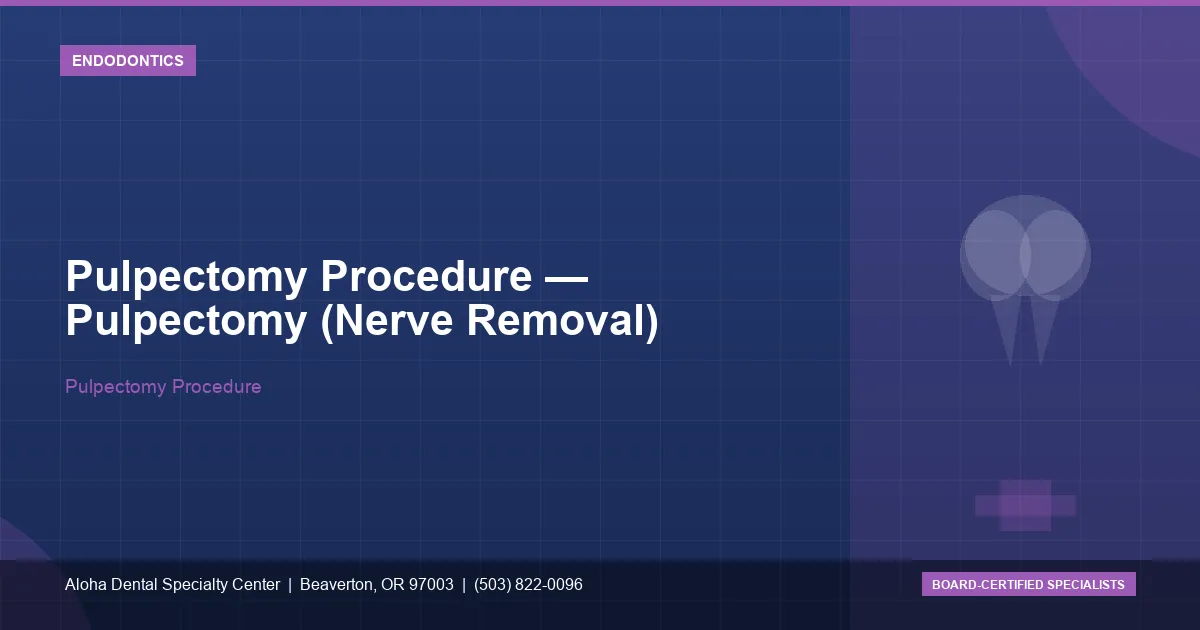 ENDODONTICS

Pulpectomy Procedure — Pulpectomy (Nerve Removal)

Pulpectomy Procedure

Aloha Dental Specialty Center | Beaverton, OR 97003 | (503) 822-0096

BOARD-CERTIFIED SPECIALISTS